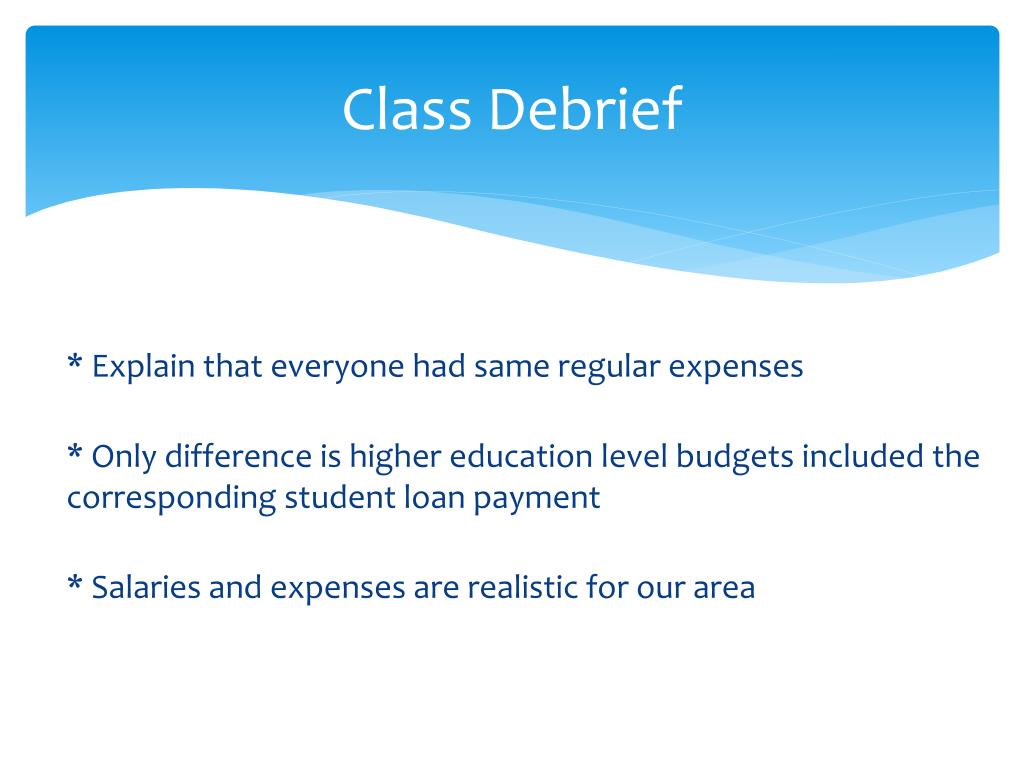 Class Debrief

* Explain that everyone had same regular expenses

* Only difference is higher education level budgets included the corresponding student loan payment

* Salaries and expenses are realistic for our area